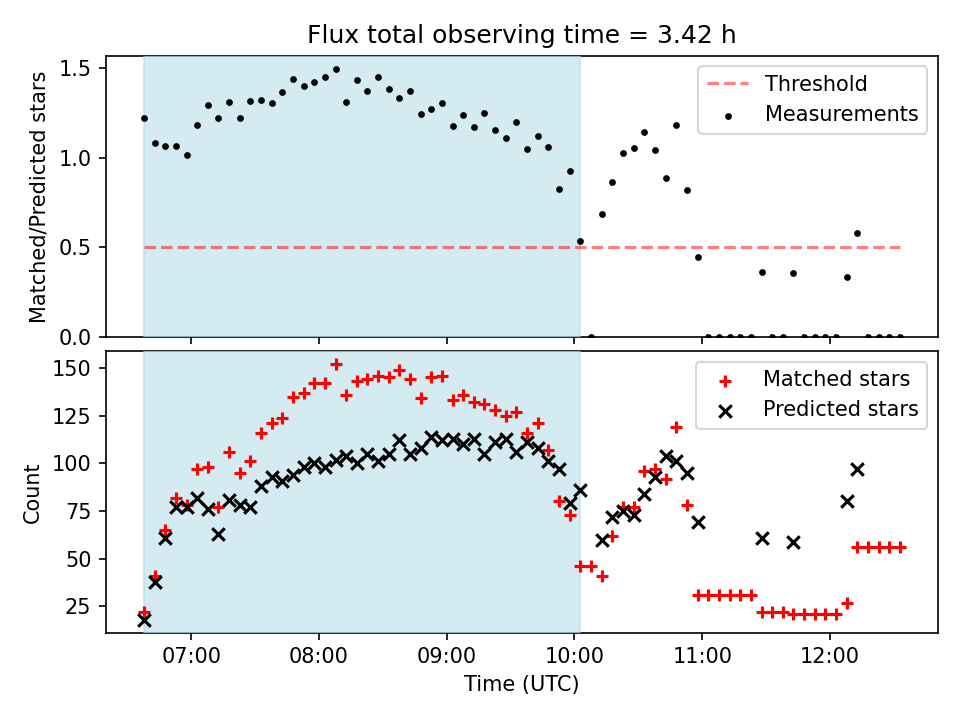 Flux total observing time = 3.42 h

Matched/Predicted stars

1.5
1.0
0.5
0.0

Threshold
Measurements

Count

150
125
100
75
50
25

Matched stars
Predicted stars

07:00
08:00
09:00
10:00
11:00
12:00

Time (UTC)